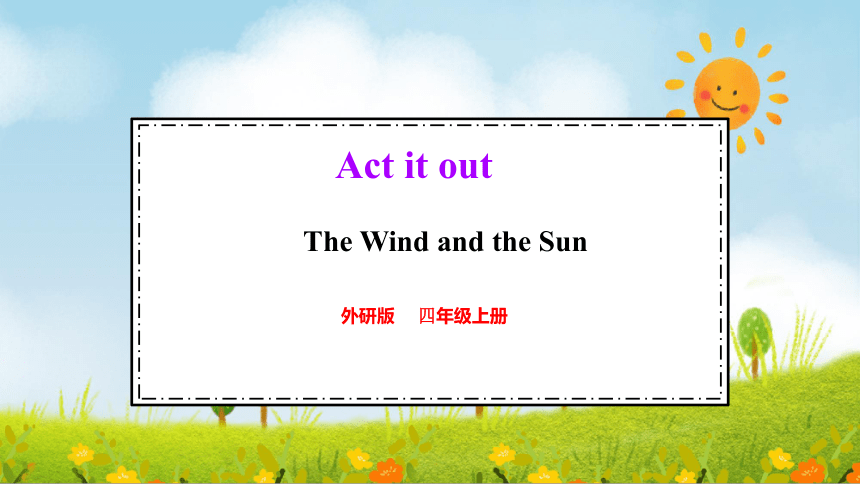 Act it out

The Wind and the Sun

外研版　四年级上册